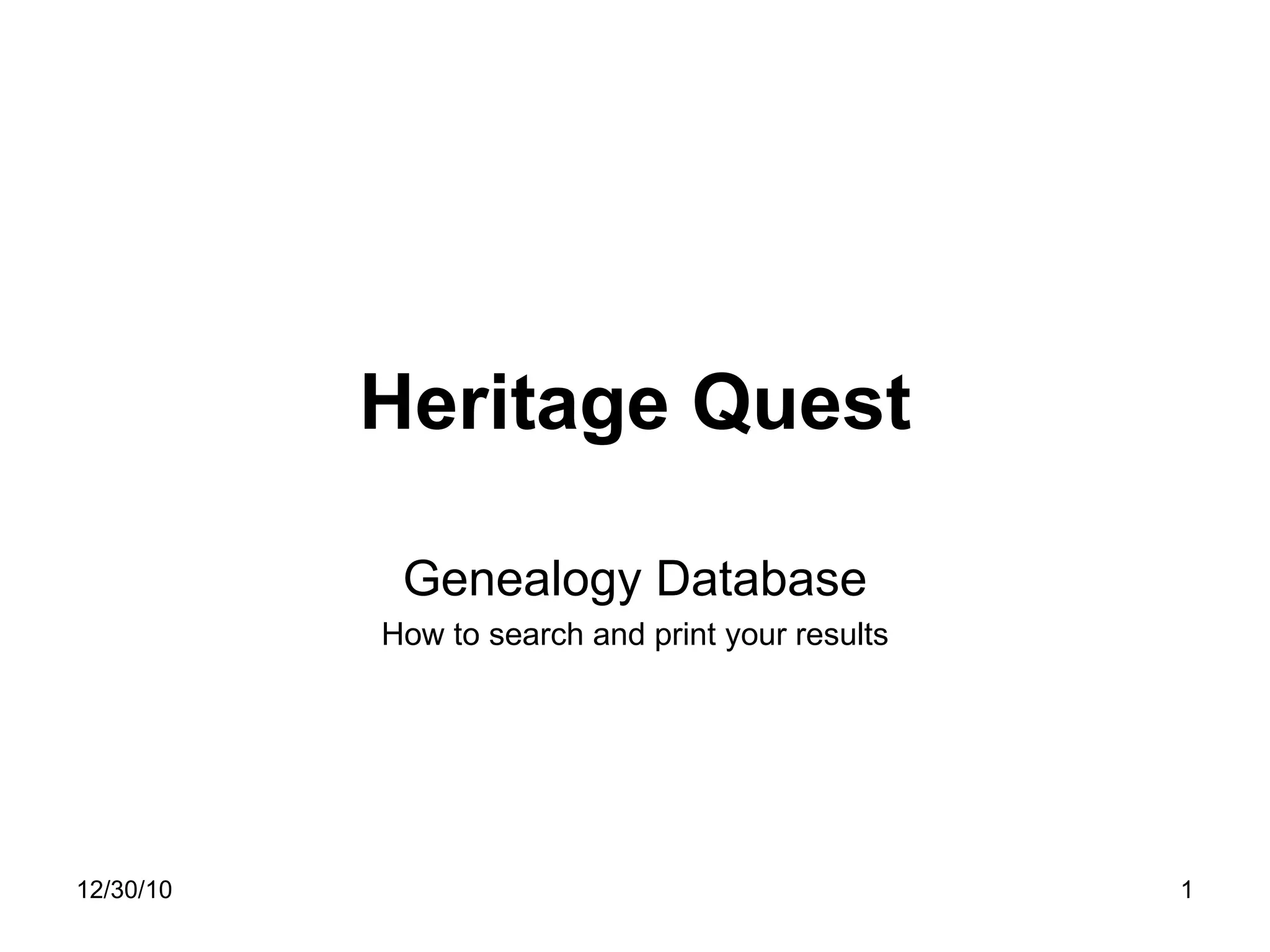 Heritage Quest

Genealogy Database

How to search and print your results

12/30/10

1